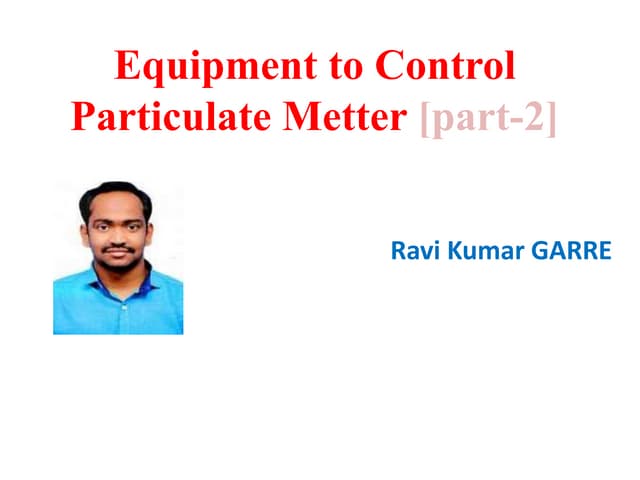 Equipment to Control Particulate Metter [part-2]

Ravi Kumar GARRE